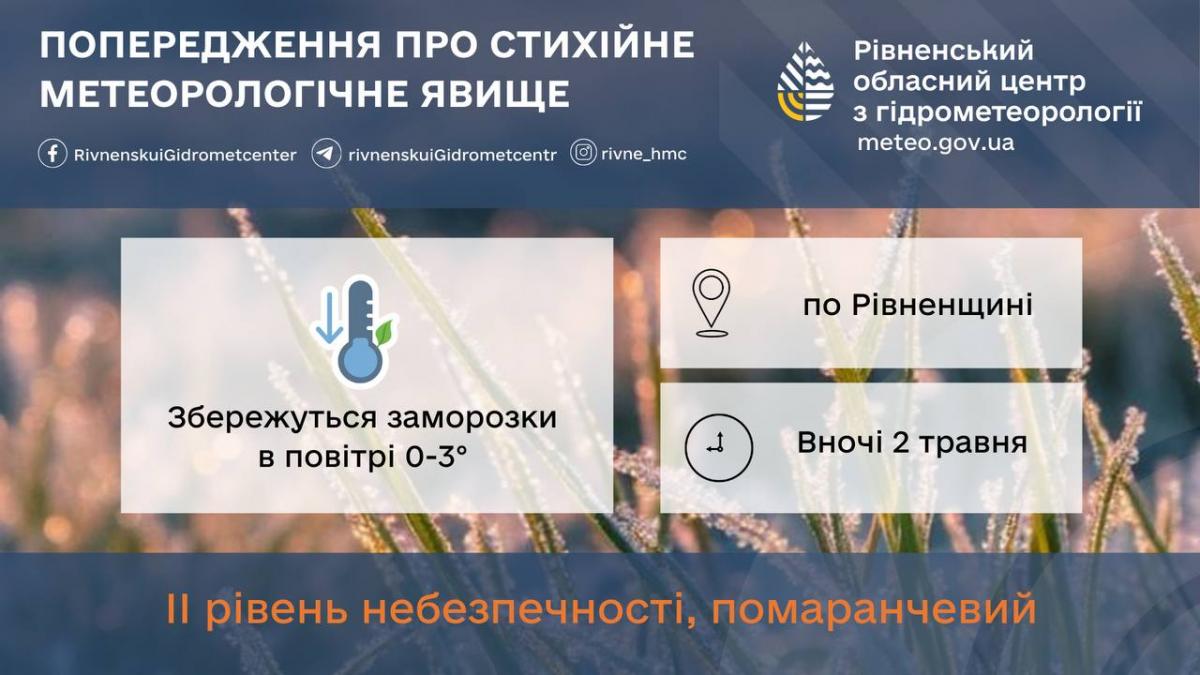 ПОПЕРЕДЖЕННЯ ПРО СТИХІЙНЕ МЕТЕОРОЛОГІЧНЕ ЯВИЩЕ

RivnenskuiGidrometcenter rivnenskuiGidrometcentr rivne_hmc

Рівненський обласний центр з гідрометеорології
meteo.gov.ua

Збережуться заморозки в повітрі 0-3°

по Рівненщині

Вночі 2 травня

ІІ рівень небезпечності, помаранчевий